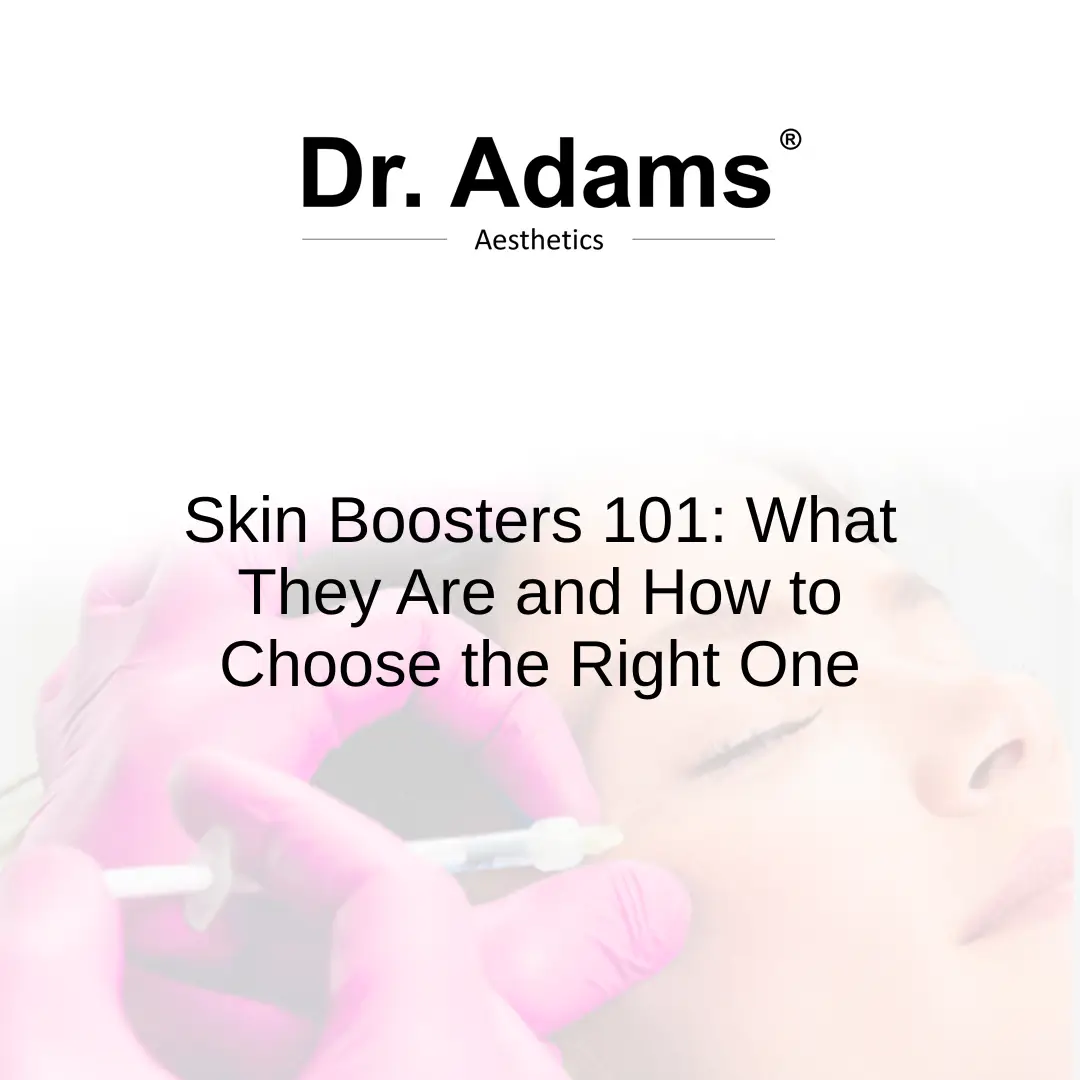 Dr. Adams®
Aesthetics

Skin Boosters 101: What They Are and How to Choose the Right One